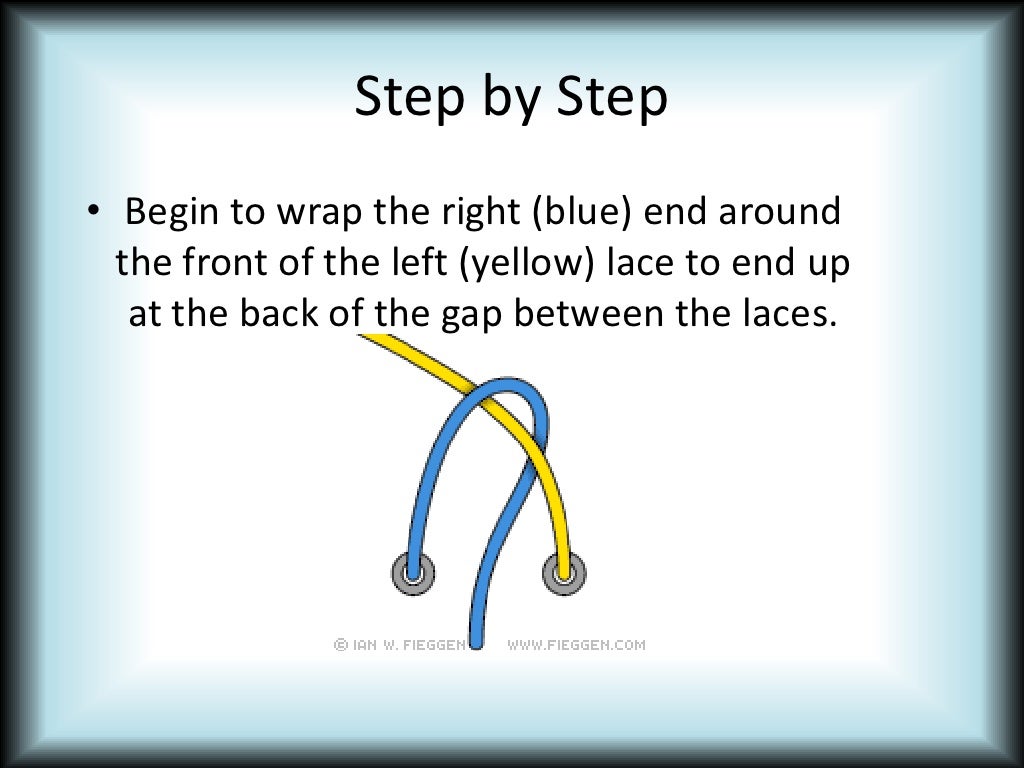 Step by Step

• Begin to wrap the right (blue) end around the front of the left (yellow) lace to end up at the back of the gap between the laces.

© IAN W. FIEGGEN WWW.FIEGGEN.COM